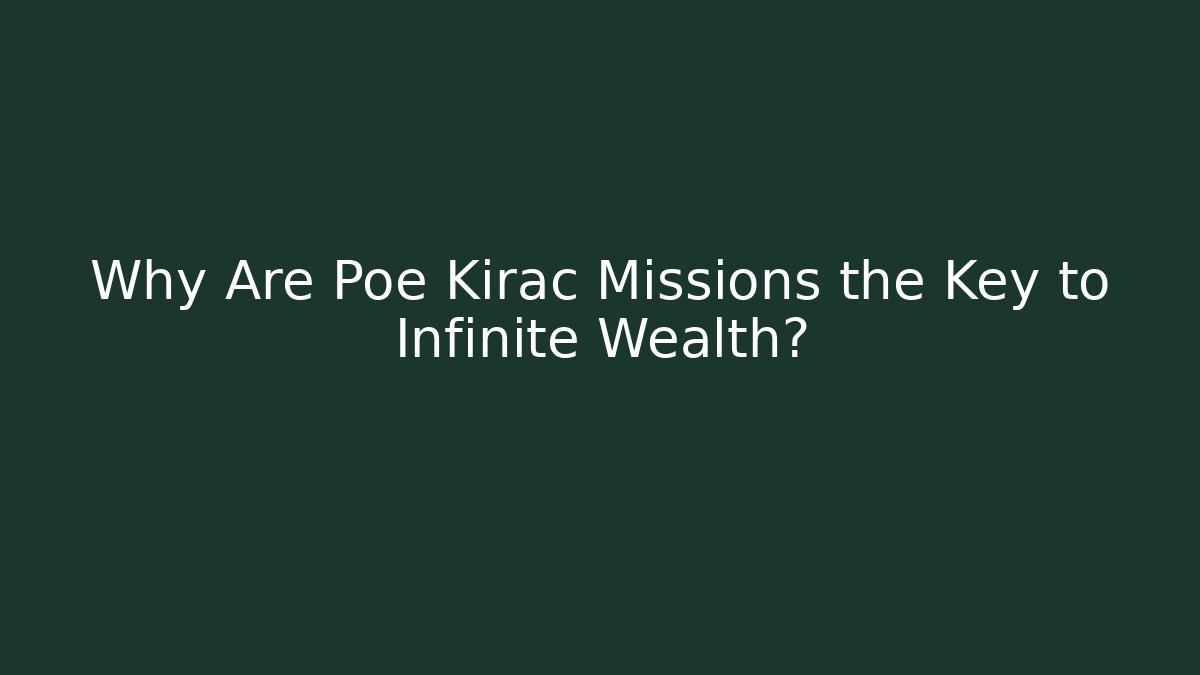 Why Are Poe Kirac Missions the Key to Infinite Wealth?